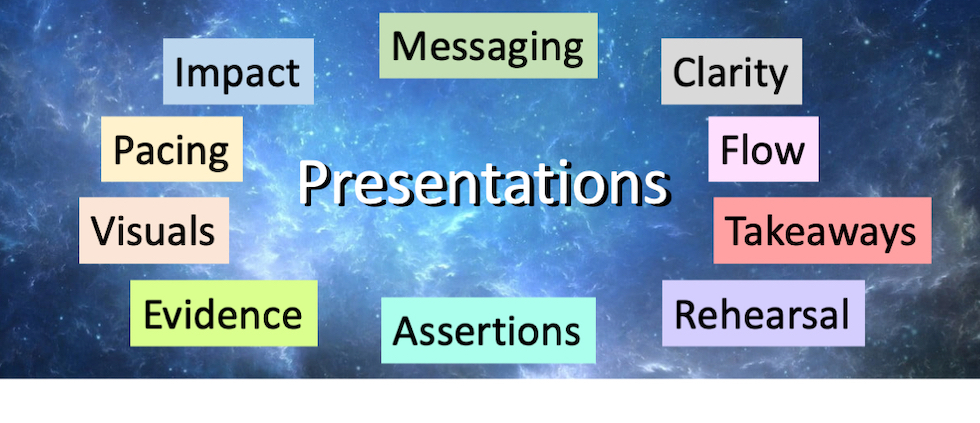 Messaging

Impact

Clarity

Pacing

Flow

Presentations

Visuals

Takeaways

Evidence

Assertions

Rehearsal